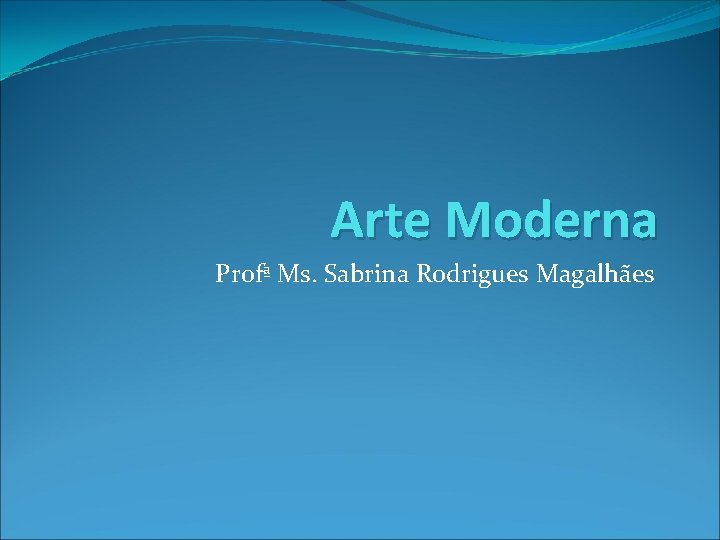 Arte Moderna

Profª Ms. Sabrina Rodrigues Magalhães